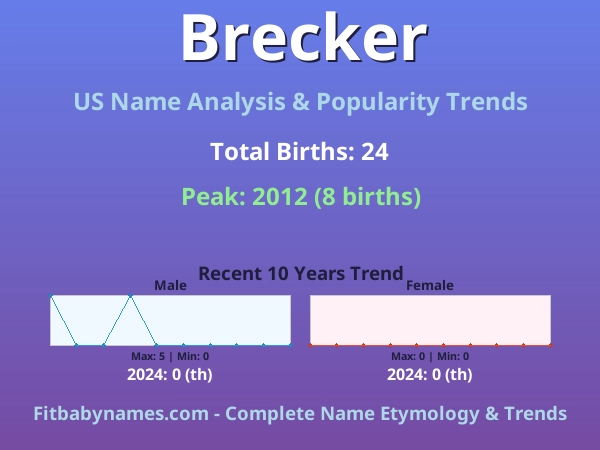 Brecker

US Name Analysis & Popularity Trends

Total Births: 24

Peak: 2012 (8 births)

Recent 10 Years Trend

Male

Max: 5 | Min: 0

2024: 0 (th)

Female

Max: 0 | Min: 0

2024: 0 (th)

Fitbabynames.com - Complete Name Etymology & Trends